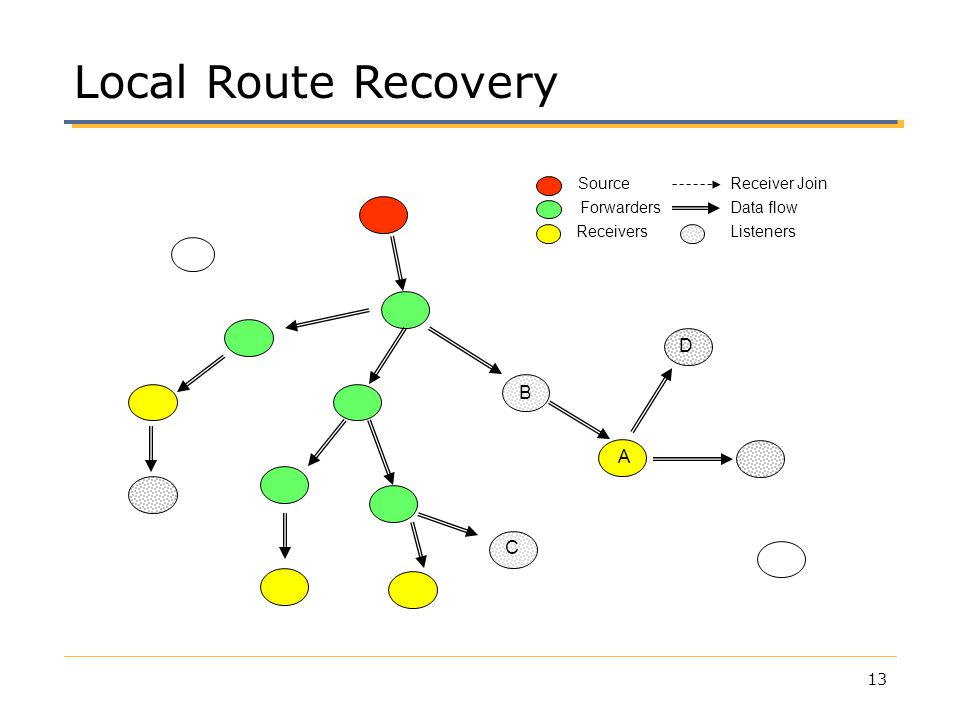 Local Route Recovery

Source
Forwarders
Receivers
Receiver Join
Data flow
Listeners

D
B
A
C

13